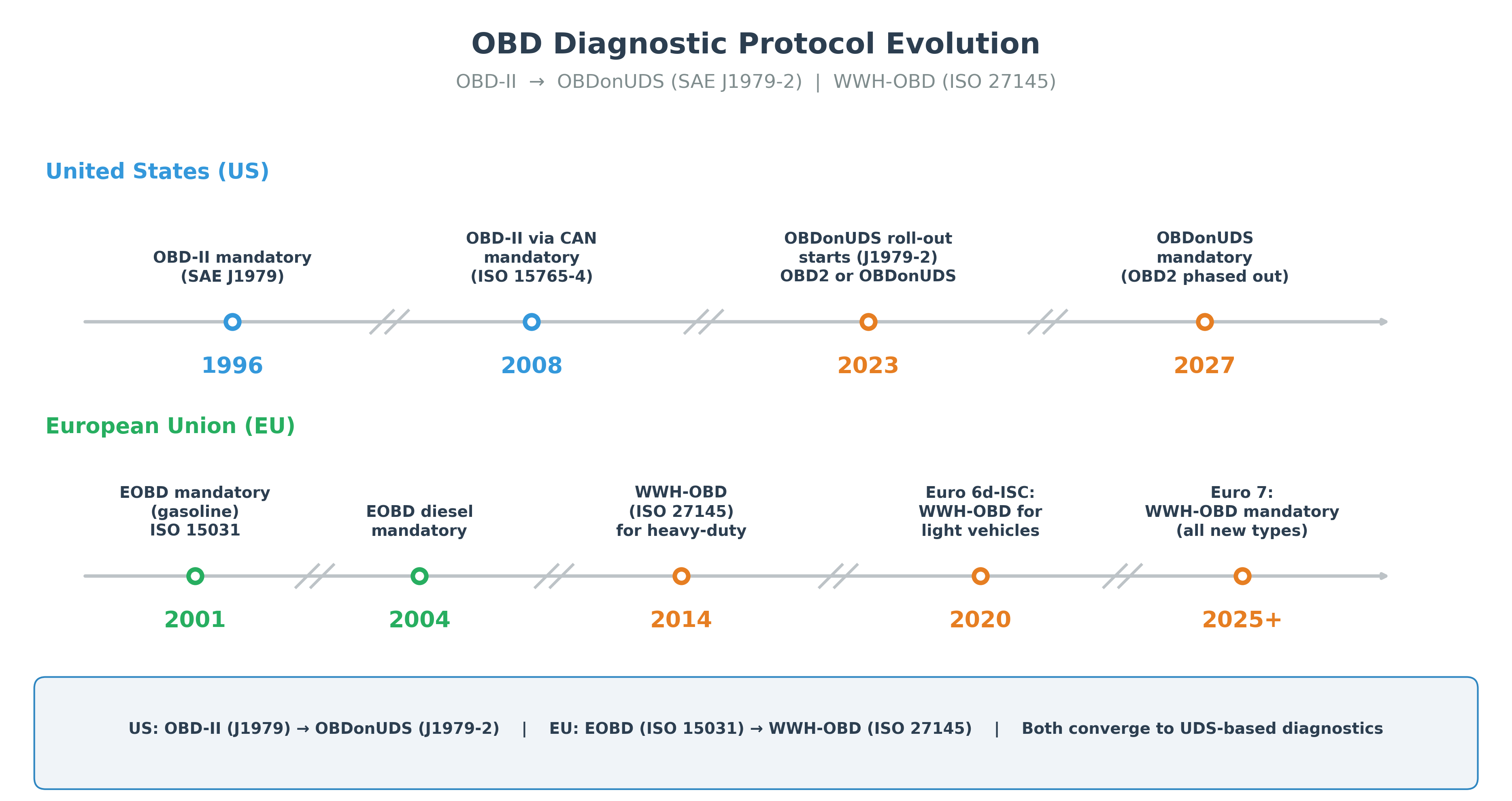 OBD Diagnostic Protocol Evolution

OBD-II → OBDonUDS (SAE J1979-2) | WWH-OBD (ISO 27145)

United States (US)

OBD-II mandatory (SAE J1979)

1996

OBD-II via CAN mandatory (ISO 15765-4)

2008

OBDonUDS roll-out starts (J1979-2) OBD2 or OBDonUDS

2023

OBDonUDS mandatory (OBD2 phased out)

2027

European Union (EU)

EOBD mandatory (gasoline) ISO 15031

2001

EOBD diesel mandatory

2004

WWH-OBD (ISO 27145) for heavy-duty

2014

Euro 6d-ISC: WWH-OBD for light vehicles

2020

Euro 7: WWH-OBD mandatory (all new types)

2025+

US: OBD-II (J1979) → OBDonUDS (J1979-2) | EU: EOBD (ISO 15031) → WWH-OBD (ISO 27145) | Both converge to UDS-based diagnostics